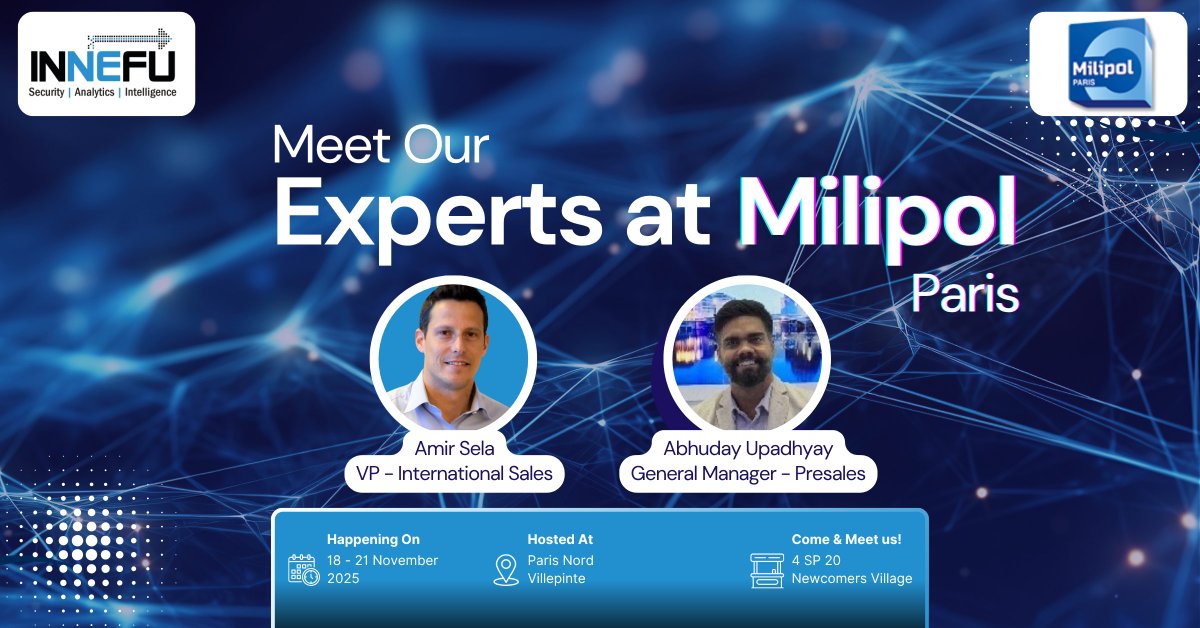 INNEFU
Security | Analytics | Intelligence

Milipol
PARIS

Meet Our
Experts at Milipol
Paris

Amir Sela
VP - International Sales

Abhuday Upadhyay
General Manager - Presales

Happening On
18 - 21 November 2025

Hosted At
Paris Nord Villepinte

Come & Meet us!
4 SP 20
Newcomers Village